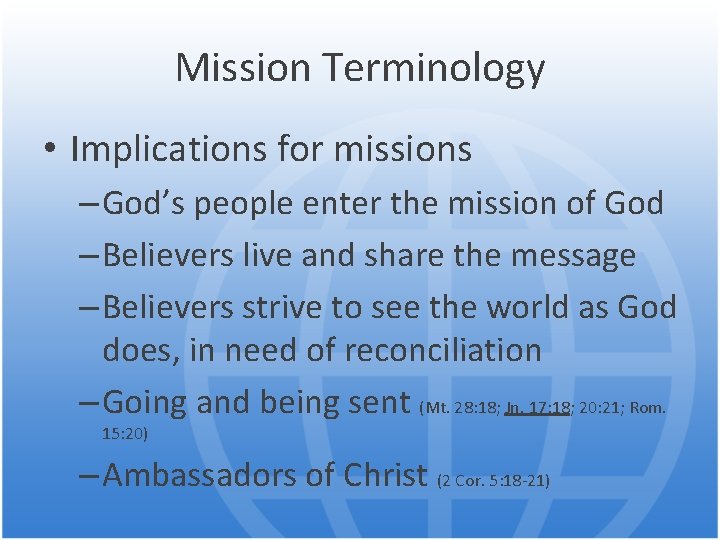 Mission Terminology

• Implications for missions
– God's people enter the mission of God
– Believers live and share the message
– Believers strive to see the world as God does, in need of reconciliation
– Going and being sent (Mt. 28:18; Jn. 17:18; 20:21; Rom. 15:20)
– Ambassadors of Christ (2 Cor. 5:18-21)